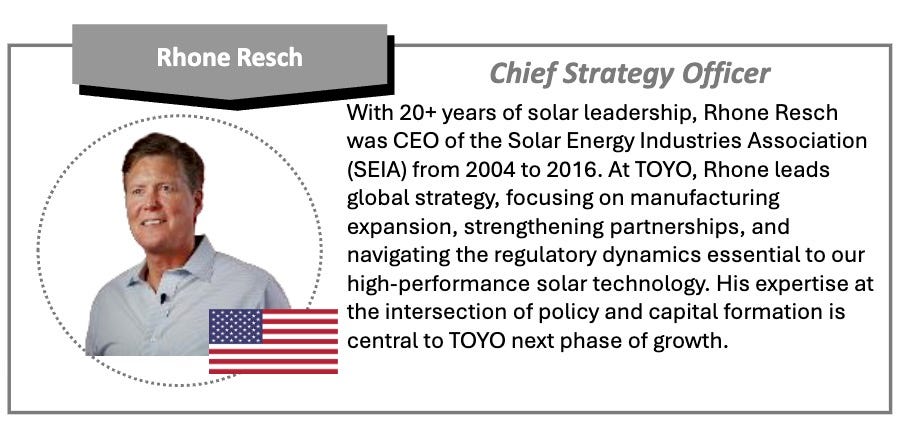 Rhone Resch

Chief Strategy Officer

With 20+ years of solar leadership, Rhone Resch was CEO of the Solar Energy Industries Association (SEIA) from 2004 to 2016. At TOYO, Rhone leads global strategy, focusing on manufacturing expansion, strengthening partnerships, and navigating the regulatory dynamics essential to our high-performance solar technology. His expertise at the intersection of policy and capital formation is central to TOYO next phase of growth.